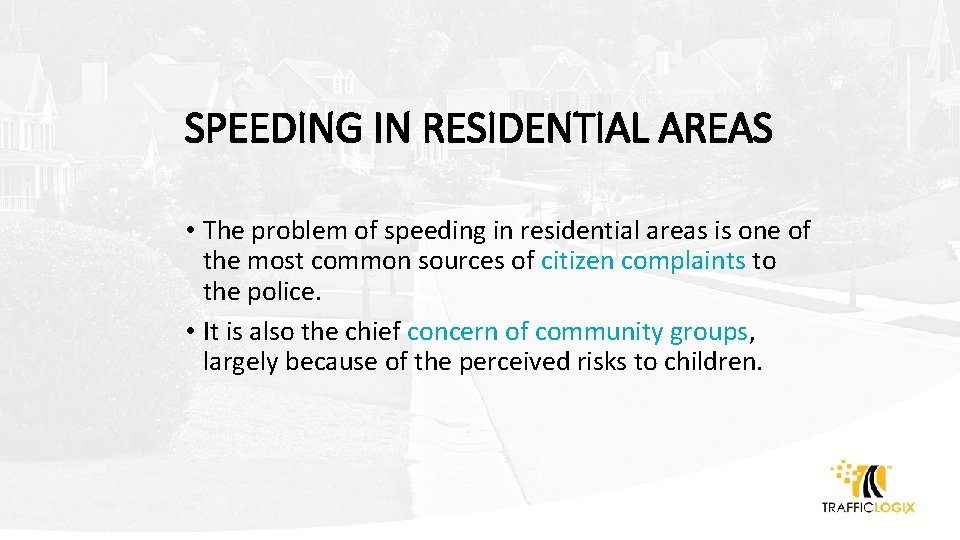 SPEEDING IN RESIDENTIAL AREAS

• The problem of speeding in residential areas is one of the most common sources of citizen complaints to the police.

• It is also the chief concern of community groups, largely because of the perceived risks to children.

TRAFFICLOGIX